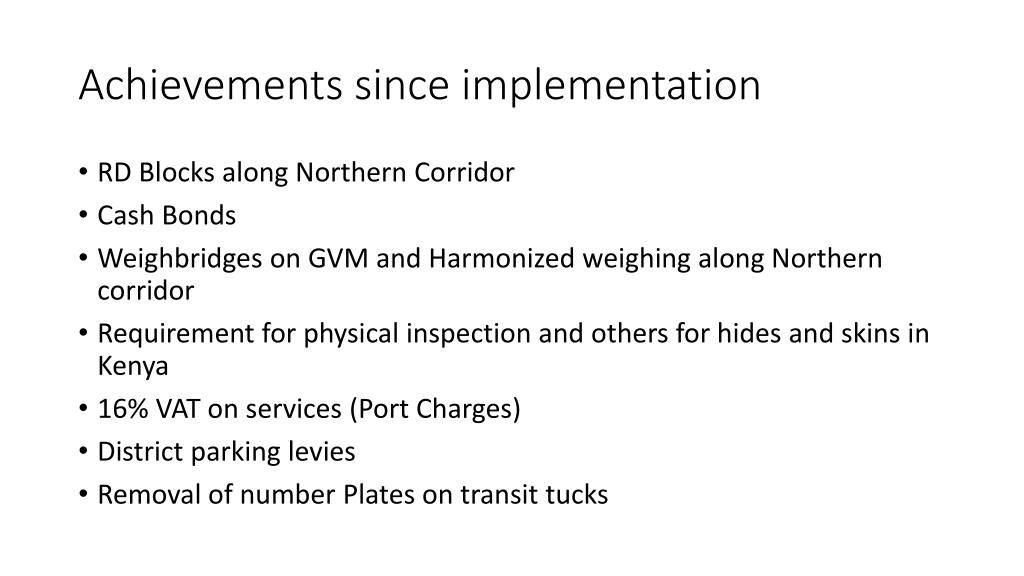 Achievements since implementation

• RD Blocks along Northern Corridor
• Cash Bonds
• Weighbridges on GVM and Harmonized weighing along Northern corridor
• Requirement for physical inspection and others for hides and skins in Kenya
• 16% VAT on services (Port Charges)
• District parking levies
• Removal of number Plates on transit tucks